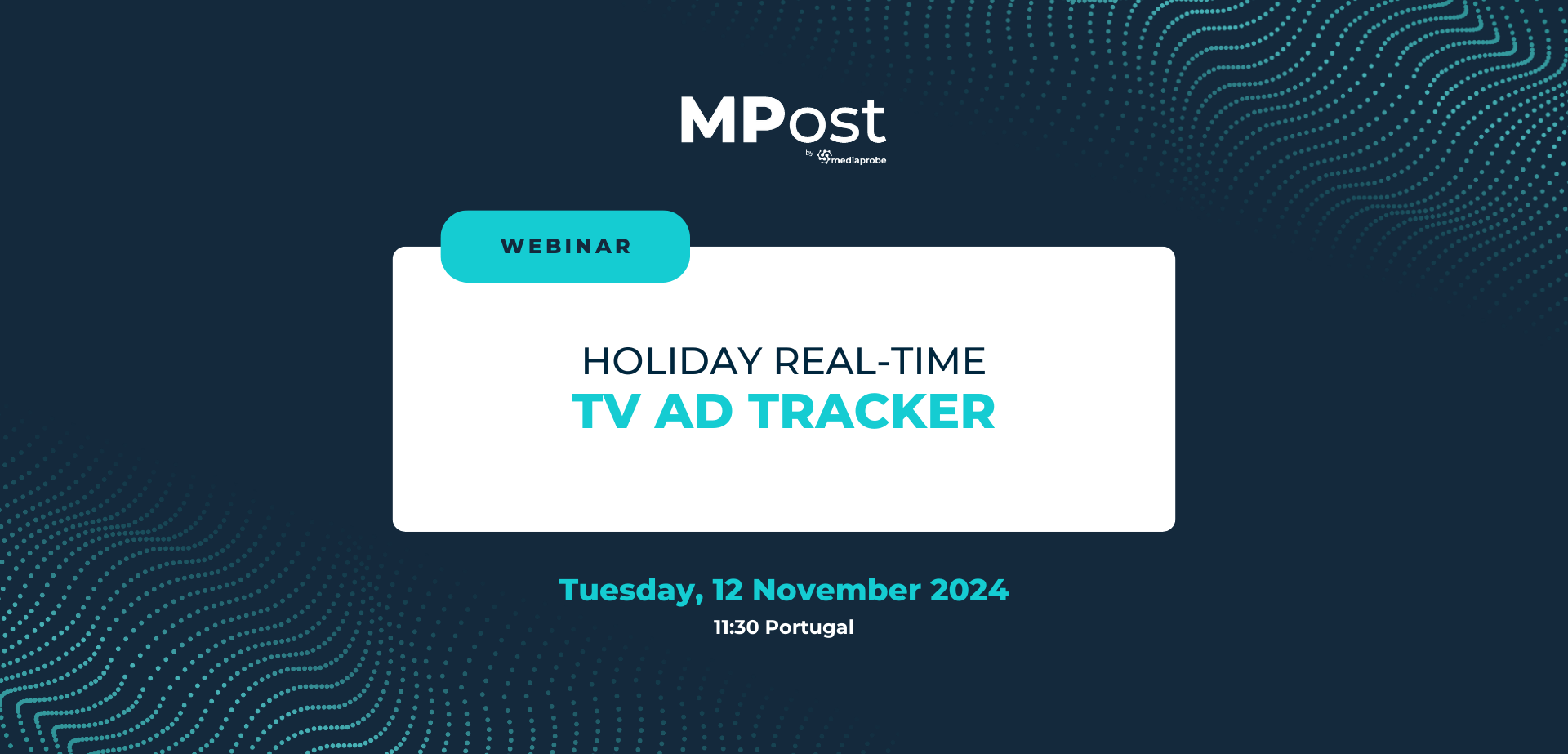 MPost
by mediaprobe

WEBINAR

HOLIDAY REAL-TIME
TV AD TRACKER

Tuesday, 12 November 2024
11:30 Portugal